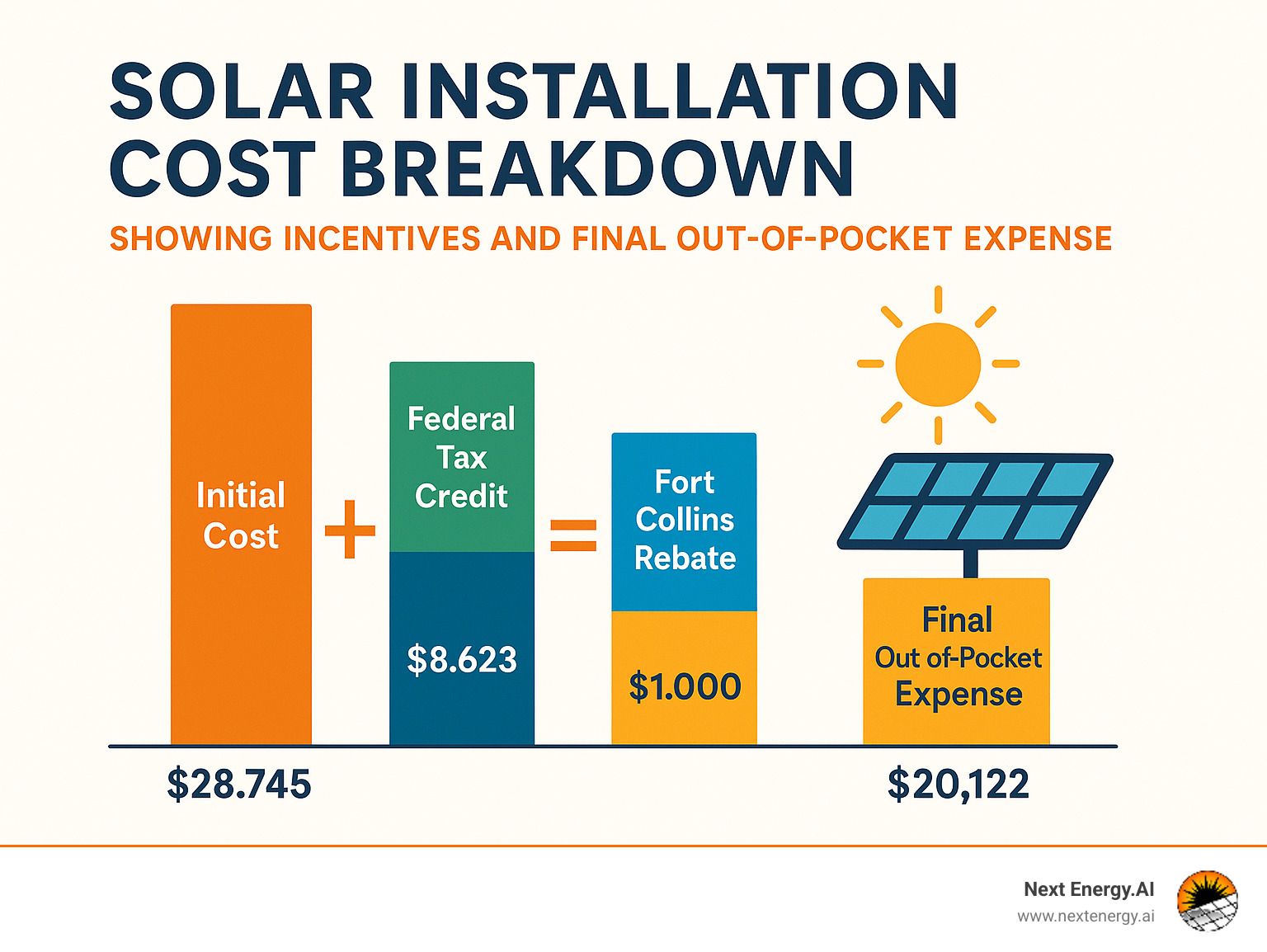 SOLAR INSTALLATION COST BREAKDOWN

SHOWING INCENTIVES AND FINAL OUT-OF-POCKET EXPENSE

Initial Cost

+

Federal Tax Credit

$8.623

=

Fort Collins Rebate

$1.000

Final Out of-Pocket Expense

$28.745

$20,122

Next Energy.AI
www.nextenergy.ai